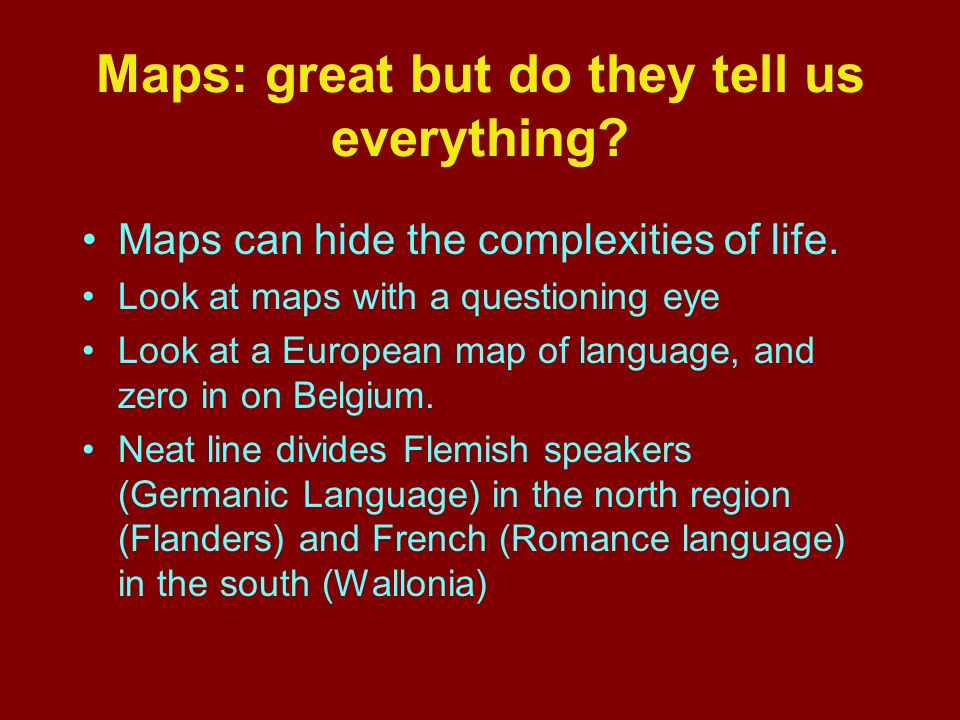 Maps: great but do they tell us everything?

• Maps can hide the complexities of life.
• Look at maps with a questioning eye
• Look at a European map of language, and zero in on Belgium.
• Neat line divides Flemish speakers (Germanic Language) in the north region (Flanders) and French (Romance language) in the south (Wallonia)